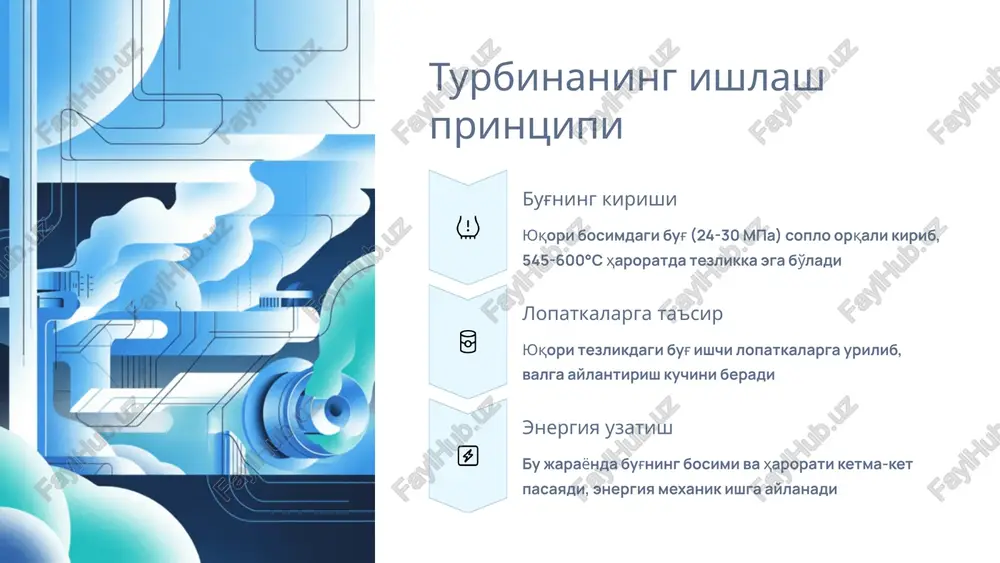 Турбинанинг ишлаш принципи

Буғнинг кириши

Юқори босимдаги буғ (24-30 МПа) сопло орқали кириб, 545-600°C ҳароратда тезликка эга бўлади

Лопаткаларга таъсир

Юқори тезликдаги буғ ишчи лопаткаларга урилиб, валга айлантириш кучини беради

Энергия узатиш

Бу жараёнда буғнинг босими ва ҳарорати кетма-кет пасаяди, энергия механик ишга айланади

FaylHub.uz